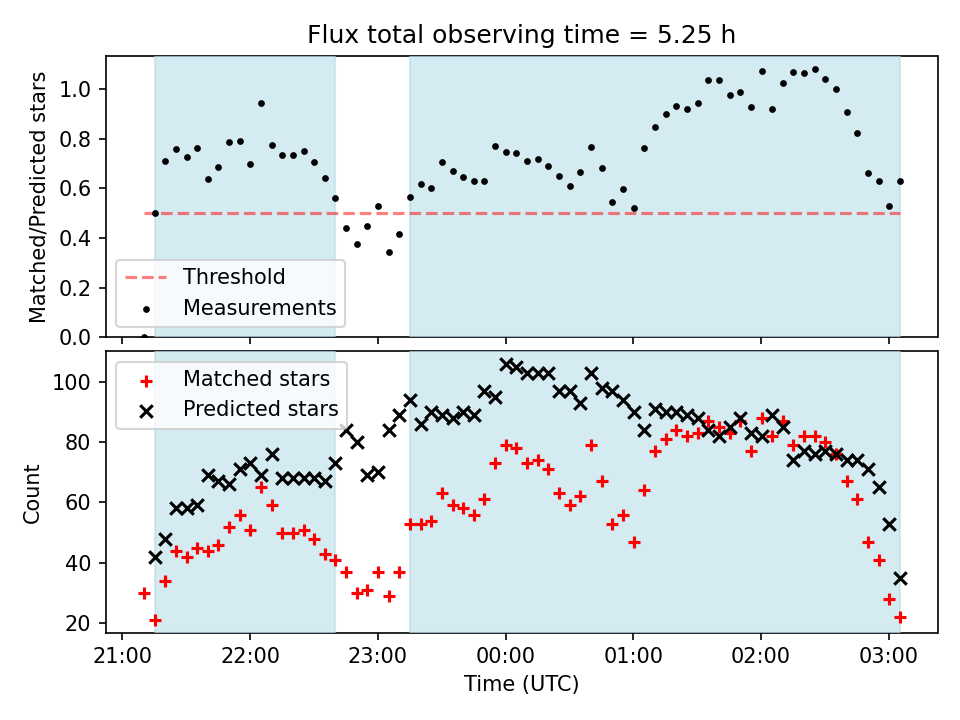 Flux total observing time = 5.25 h

Matched/Predicted stars

1.0
0.8
0.6
0.4
0.2
0.0

Threshold
Measurements

Count

100
80
60
40
20

Matched stars
Predicted stars

21:00 22:00 23:00 00:00 01:00 02:00 03:00

Time (UTC)